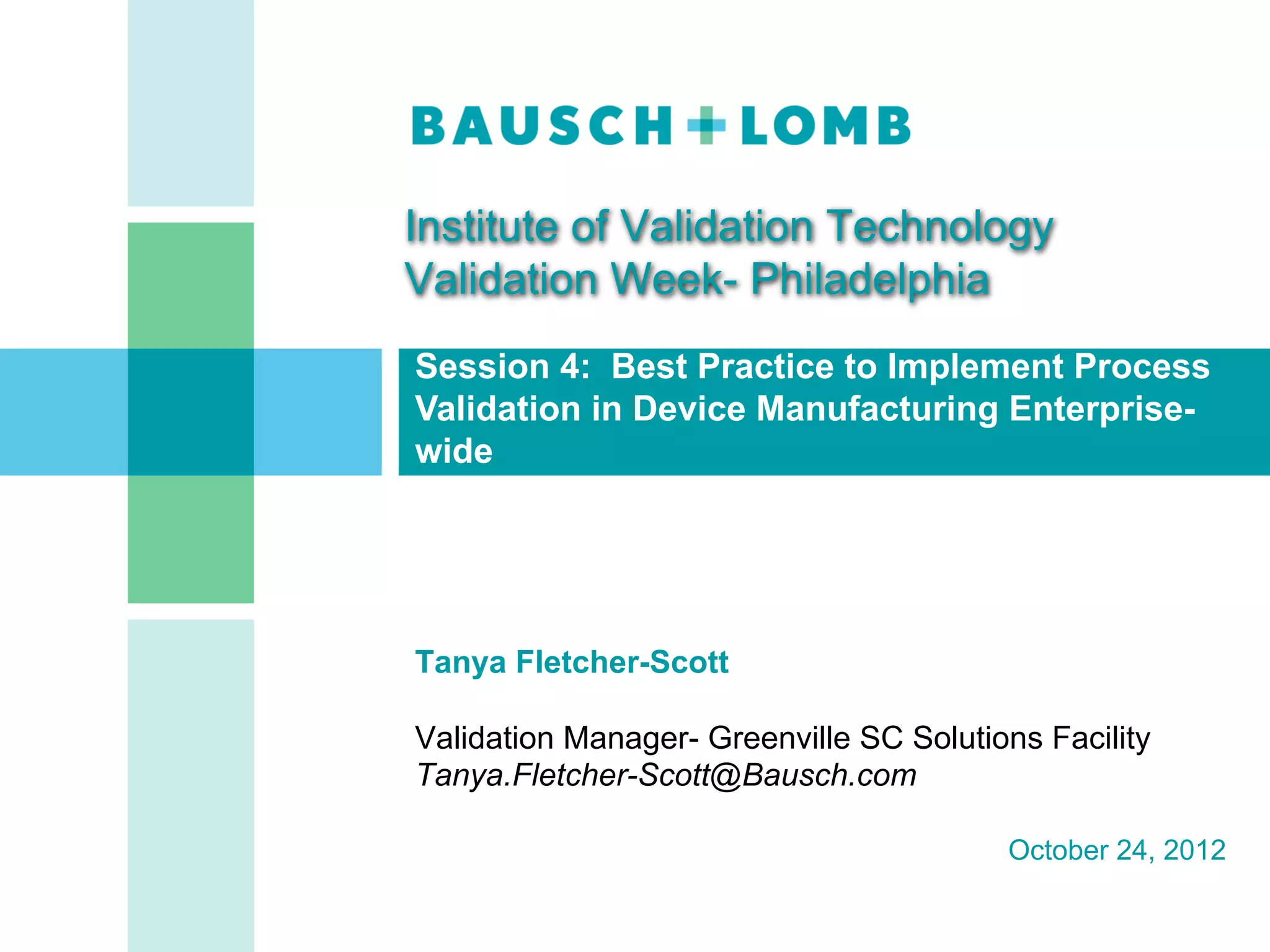 BAUSCH + LOMB

Institute of Validation Technology
Validation Week- Philadelphia

Session 4: Best Practice to Implement Process Validation in Device Manufacturing Enterprise-wide

Tanya Fletcher-Scott

Validation Manager- Greenville SC Solutions Facility
Tanya.Fletcher-Scott@Bausch.com

October 24, 2012